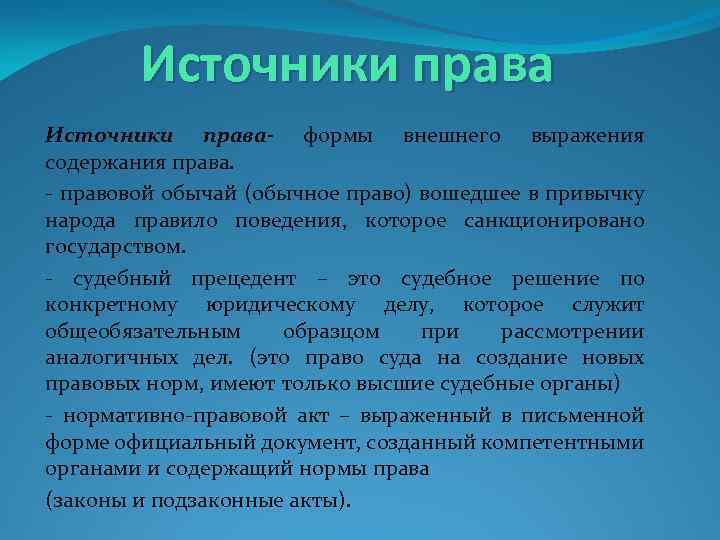 Источники права

Источники права- формы внешнего выражения содержания права.

- правовой обычай (обычное право) вошедшее в привычку народа правило поведения, которое санкционировано государством.

- судебный прецедент – это судебное решение по конкретному юридическому делу, которое служит общеобязательным образцом при рассмотрении аналогичных дел. (это право суда на создание новых правовых норм, имеют только высшие судебные органы)

- нормативно-правовой акт – выраженный в письменной форме официальный документ, созданный компетентными органами и содержащий нормы права

(законы и подзаконные акты).